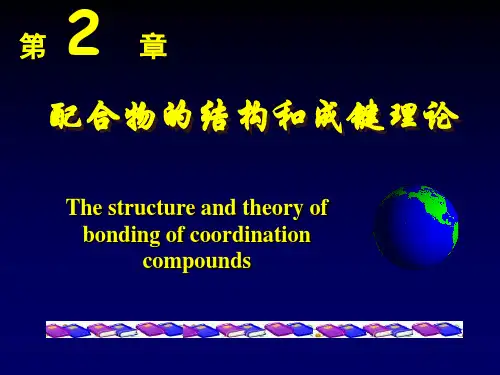 第 2 章

配合物的结构和成键理论

The structure and theory of bonding of coordination compounds